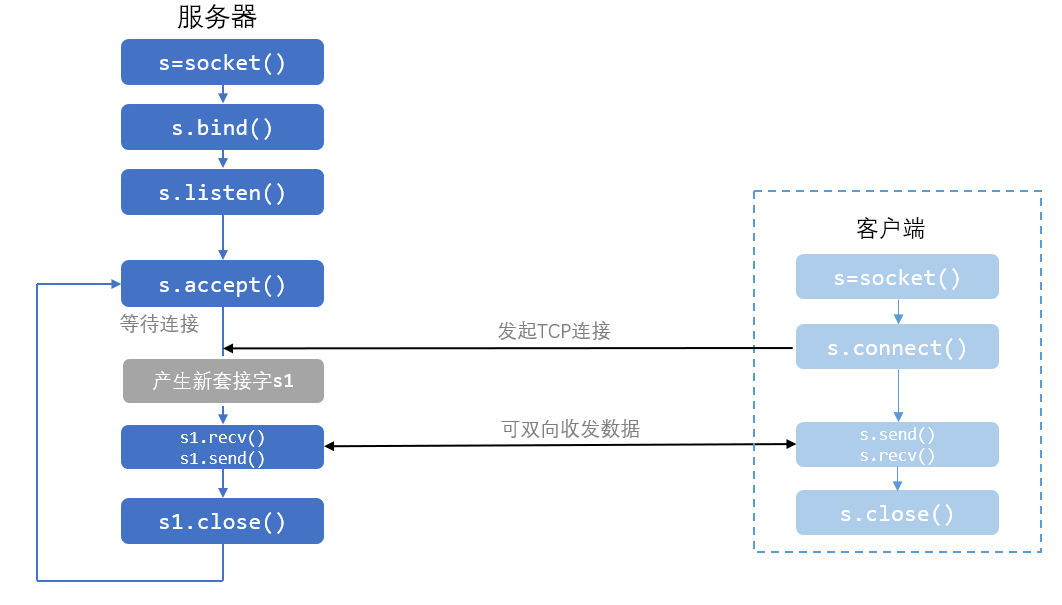 服务器

s=socket()

s.bind()

s.listen()

s.accept()

等待连接

产生新套接字s1

s1.recv()
s1.send()

s1.close()

发起TCP连接

可双向收发数据

客户端

s=socket()

s.connect()

s.send()
s.recv()

s.close()